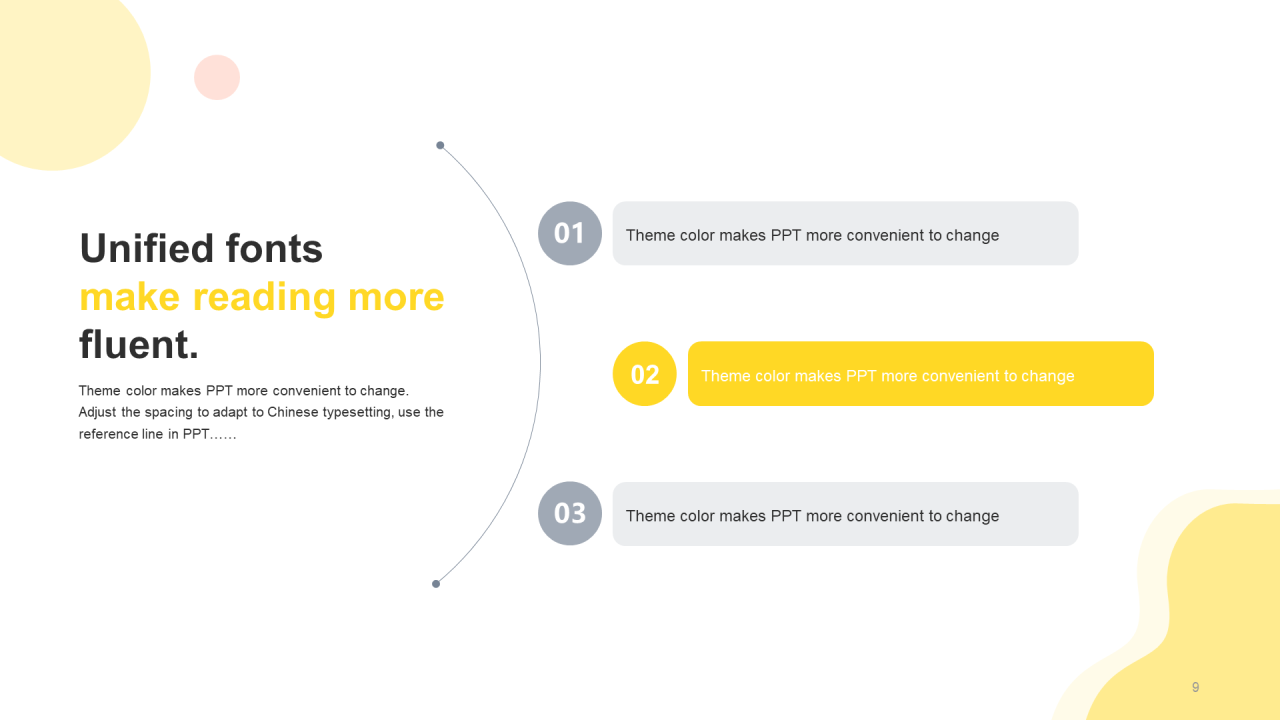 Unified fonts make reading more fluent.

Theme color makes PPT more convenient to change. Adjust the spacing to adapt to Chinese typesetting, use the reference line in PPT……

01

Theme color makes PPT more convenient to change

02

Theme color makes PPT more convenient to change

03

Theme color makes PPT more convenient to change

9